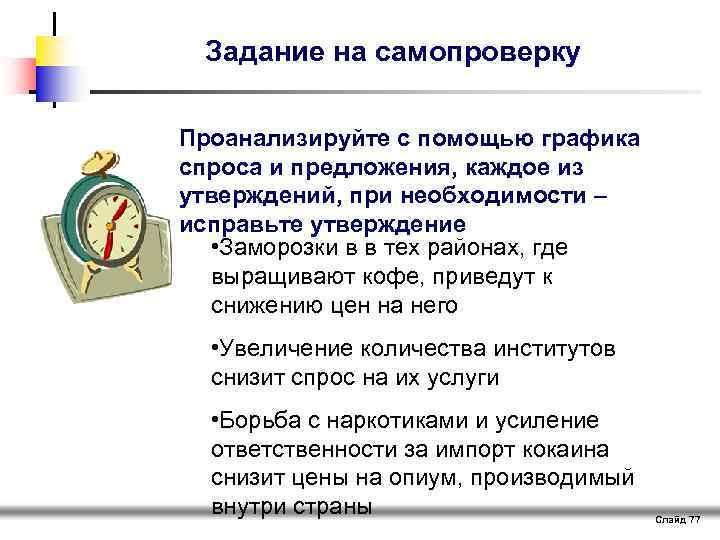 Задание на самопроверку

Проанализируйте с помощью графика спроса и предложения, каждое из утверждений, при необходимости – исправьте утверждение

•Заморозки в в тех районах, где выращивают кофе, приведут к снижению цен на него

•Увеличение количества институтов снизит спрос на их услуги

•Борьба с наркотиками и усиление ответственности за импорт кокаина снизит цены на опиум, производимый внутри страны

Слайд 77